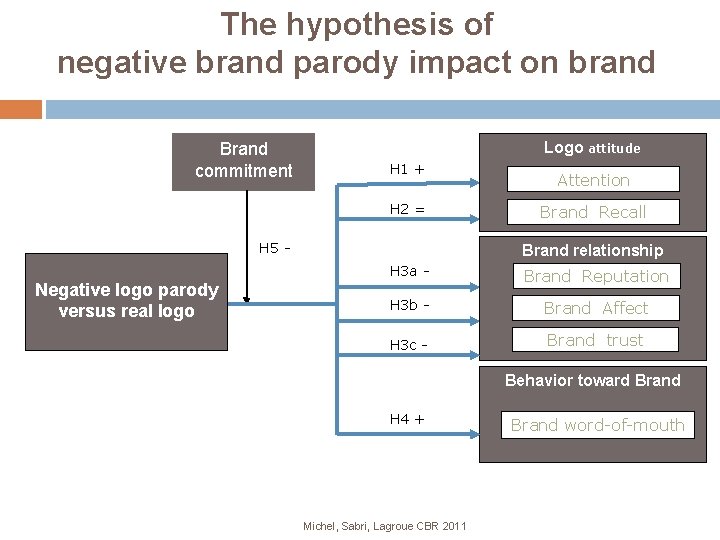 The hypothesis of
negative brand parody impact on brand

Brand commitment

H5 -

Negative logo parody versus real logo

H1 +

H2 =

H3a -

H3b -

H3c -

H4 +

Logo attitude

Attention

Brand Recall

Brand relationship

Brand Reputation

Brand Affect

Brand trust

Behavior toward Brand

Brand word-of-mouth

Michel, Sabri, Lagroue CBR 2011